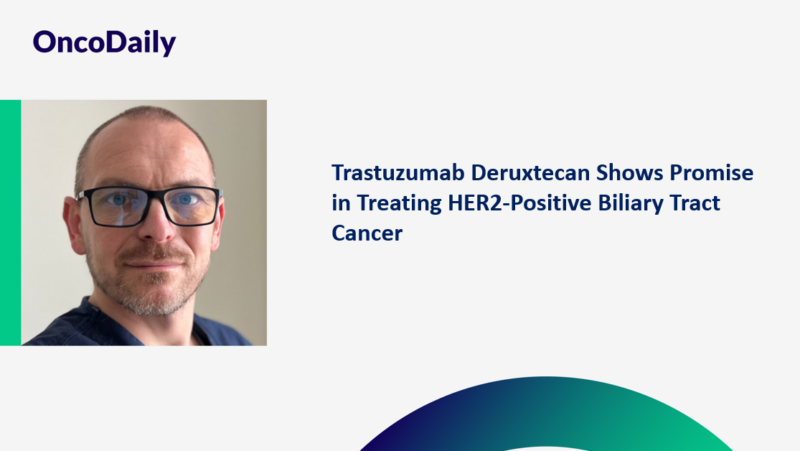 OncoDaily

Trastuzumab Deruxtecan Shows Promise in Treating HER2-Positive Biliary Tract Cancer